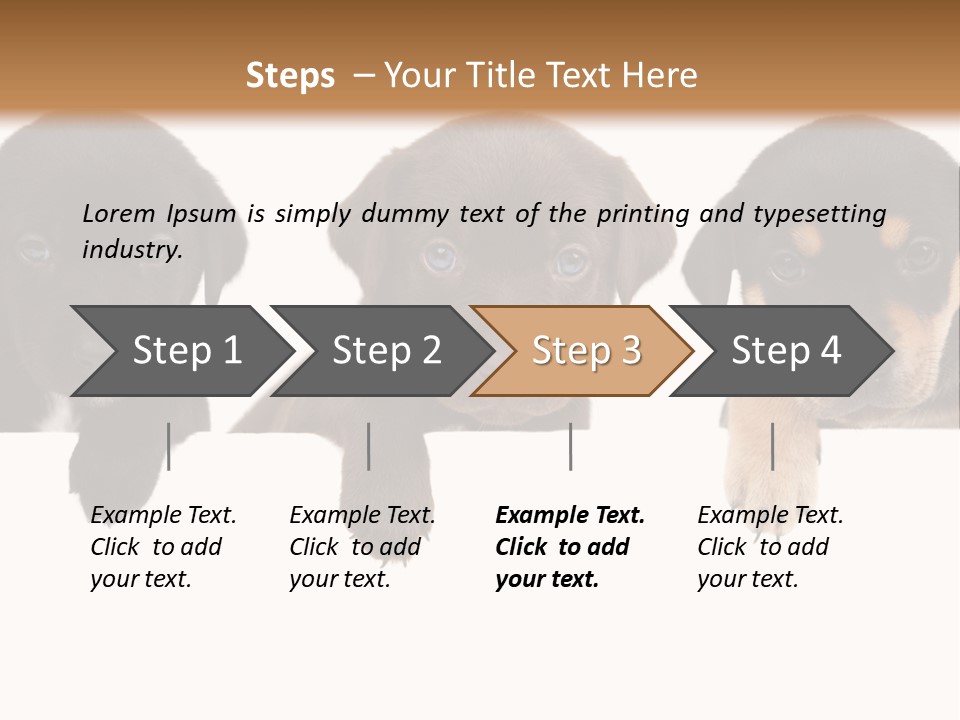 Steps – Your Title Text Here

Lorem Ipsum is simply dummy text of the printing and typesetting industry.

Step 1

Step 2

Step 3

Step 4

Example Text. Click to add your text.

Example Text. Click to add your text.

Example Text. Click to add your text.

Example Text. Click to add your text.